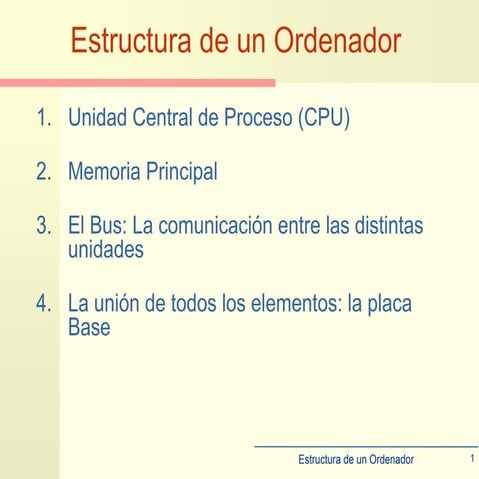 Estructura de un Ordenador

1. Unidad Central de Proceso (CPU)

2. Memoria Principal

3. El Bus: La comunicación entre las distintas unidades

4. La unión de todos los elementos: la placa Base

Estructura de un Ordenador 1